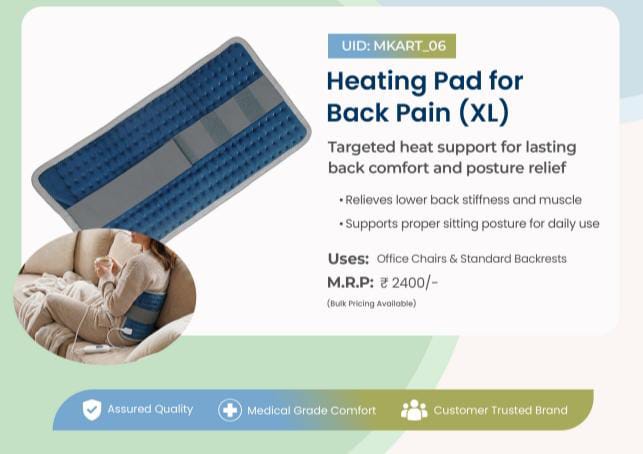 UID: MKART_06

Heating Pad for Back Pain (XL)

Targeted heat support for lasting back comfort and posture relief

• Relieves lower back stiffness and muscle
• Supports proper sitting posture for daily use

Uses: Office Chairs & Standard Backrests

M.R.P: ₹ 2400/-

(Bulk Pricing Available)

Assured Quality   Medical Grade Comfort   Customer Trusted Brand